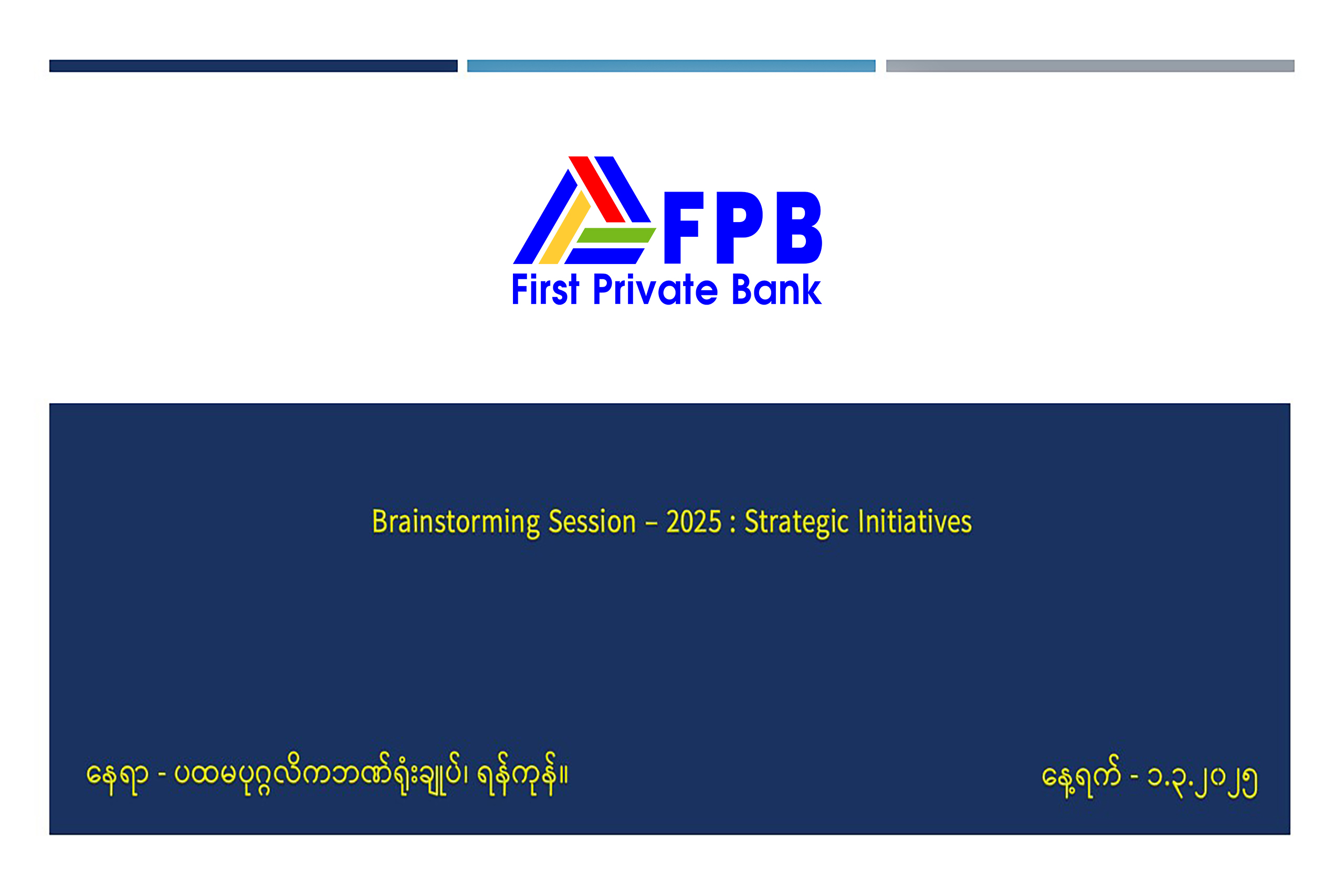 FPB
First Private Bank

Brainstorming Session – 2025 : Strategic Initiatives

နေရာ - ပထမပုဂ္ဂလိကဘဏ်ရုံးချုပ်၊ ရန်ကုန်။

နေ့ရက် - ၁.၃.၂၀၂၅